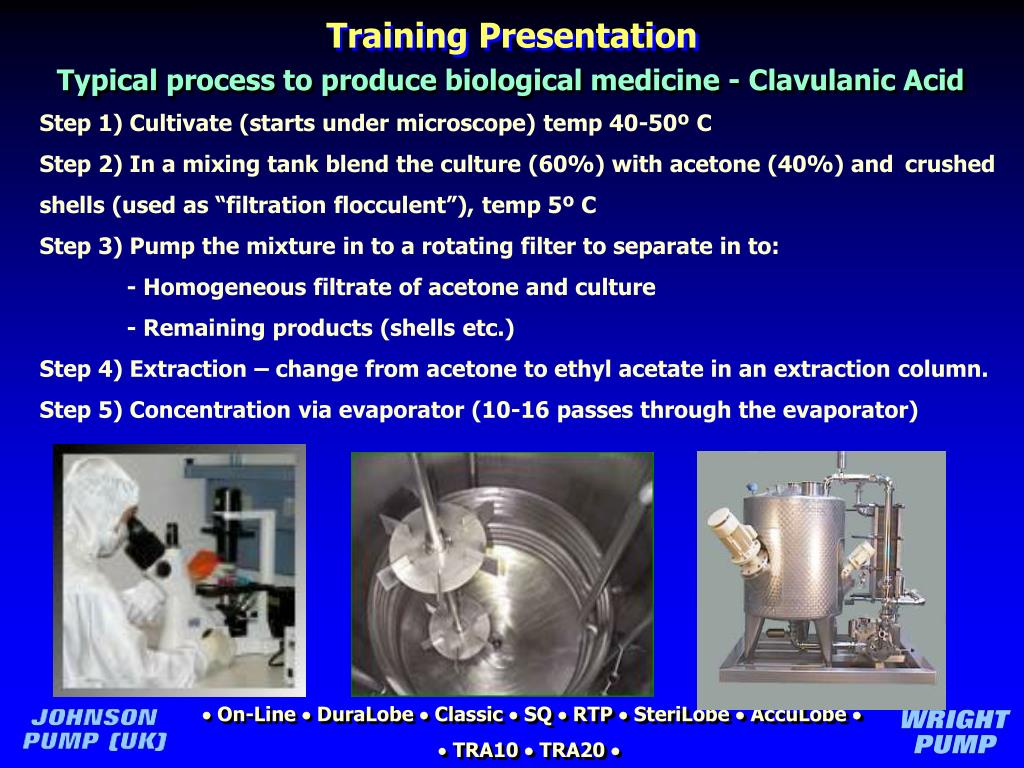 Training Presentation

Typical process to produce biological medicine - Clavulanic Acid

Step 1) Cultivate (starts under microscope) temp 40-50º C

Step 2) In a mixing tank blend the culture (60%) with acetone (40%) and crushed shells (used as “filtration flocculent”), temp 5º C

Step 3) Pump the mixture in to a rotating filter to separate in to:

- Homogeneous filtrate of acetone and culture

- Remaining products (shells etc.)

Step 4) Extraction – change from acetone to ethyl acetate in an extraction column.

Step 5) Concentration via evaporator (10-16 passes through the evaporator)

JOHNSON PUMP [UK]

• On-Line • DuraLobe • Classic • SQ • RTP • SteriLobe • AccuLobe •

• TRA10 • TRA20 •

WRIGHT PUMP